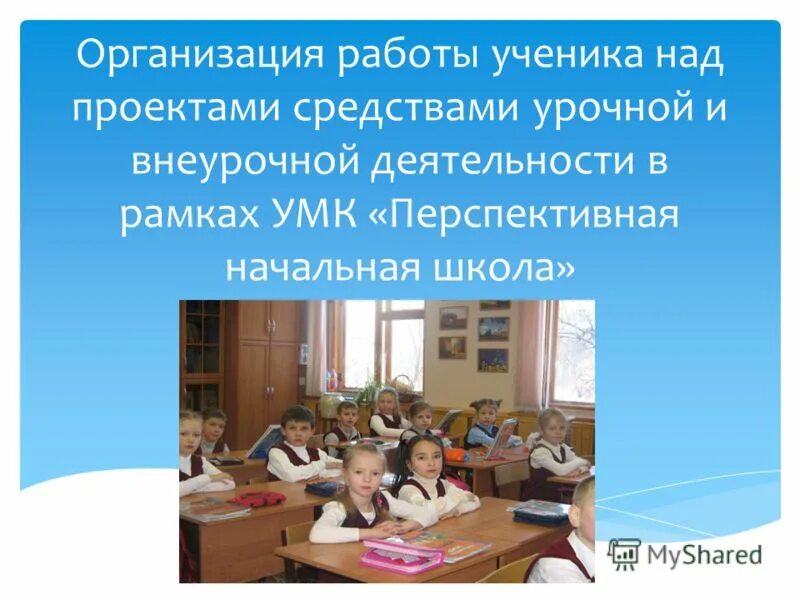 Организация работы ученика над проектами средствами урочной и внеурочной деятельности в рамках УМК «Перспективная начальная школа»

MyShared